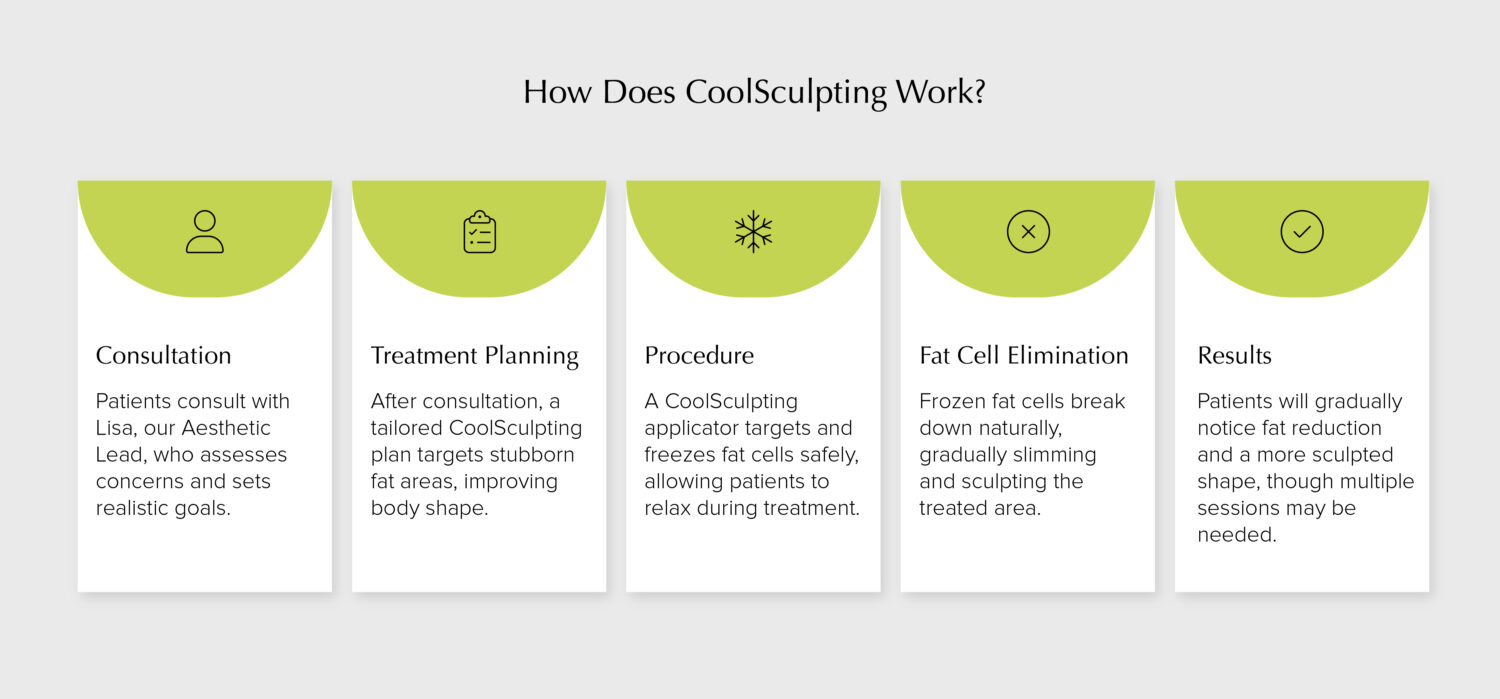 How Does CoolSculpting Work?

Consultation

Patients consult with Lisa, our Aesthetic Lead, who assesses concerns and sets realistic goals.

Treatment Planning

After consultation, a tailored CoolSculpting plan targets stubborn fat areas, improving body shape.

Procedure

A CoolSculpting applicator targets and freezes fat cells safely, allowing patients to relax during treatment.

Fat Cell Elimination

Frozen fat cells break down naturally, gradually slimming and sculpting the treated area.

Results

Patients will gradually notice fat reduction and a more sculpted shape, though multiple sessions may be needed.